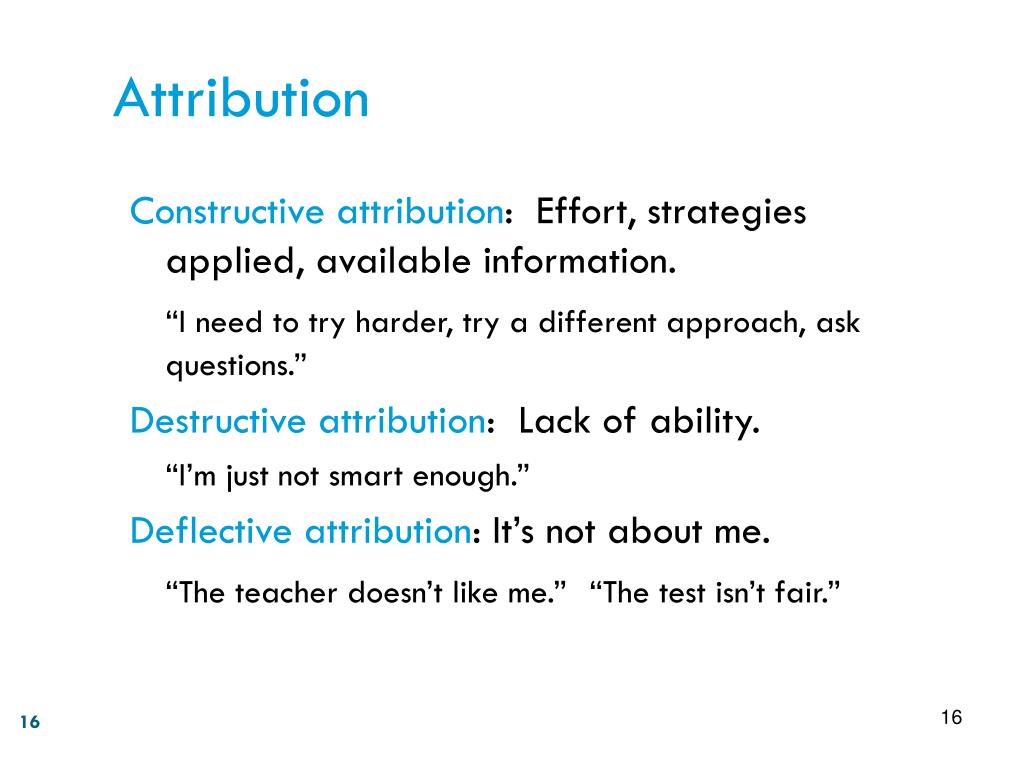 Attribution

Constructive attribution: Effort, strategies applied, available information.

“I need to try harder, try a different approach, ask questions.”

Destructive attribution: Lack of ability.

“I’m just not smart enough.”

Deflective attribution: It’s not about me.

“The teacher doesn’t like me.” “The test isn’t fair.”

16

16